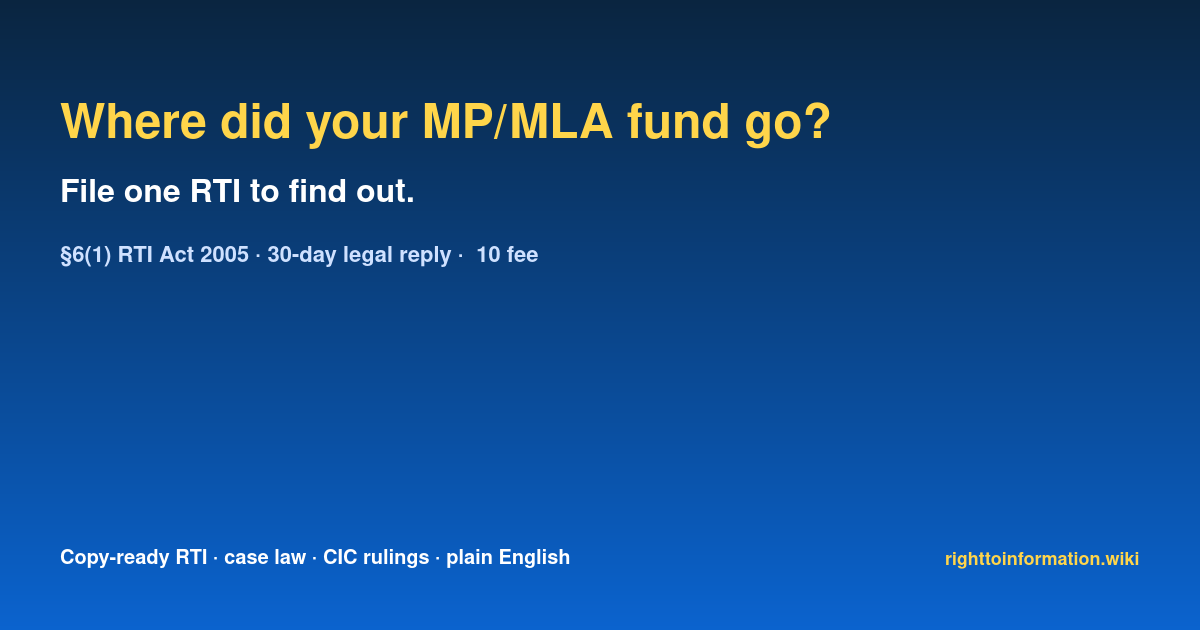 Where did your MP/MLA fund go?

File one RTI to find out.

§6(1) RTI Act 2005 · 30-day legal reply · 10 fee

Copy-ready RTI · case law · CIC rulings · plain English

righttoinformation.wiki